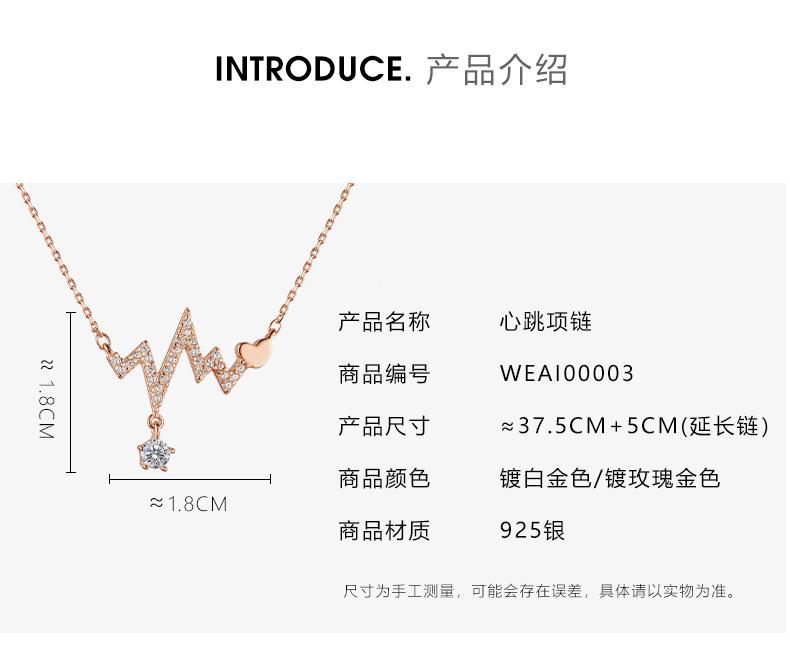 INTRODUCE. 产品介绍

≈1.8CM

≈1.8CM

| 产品名称 | 心跳项链 |
|---|---|
| 商品编号 | WEAI00003 |
| 产品尺寸 | ≈37.5CM+5CM(延长链) |
| 商品颜色 | 镀白金色/镀玫瑰金色 |
| 商品材质 | 925银 |

尺寸为手工测量，可能会存在误差，具体请以实物为准。